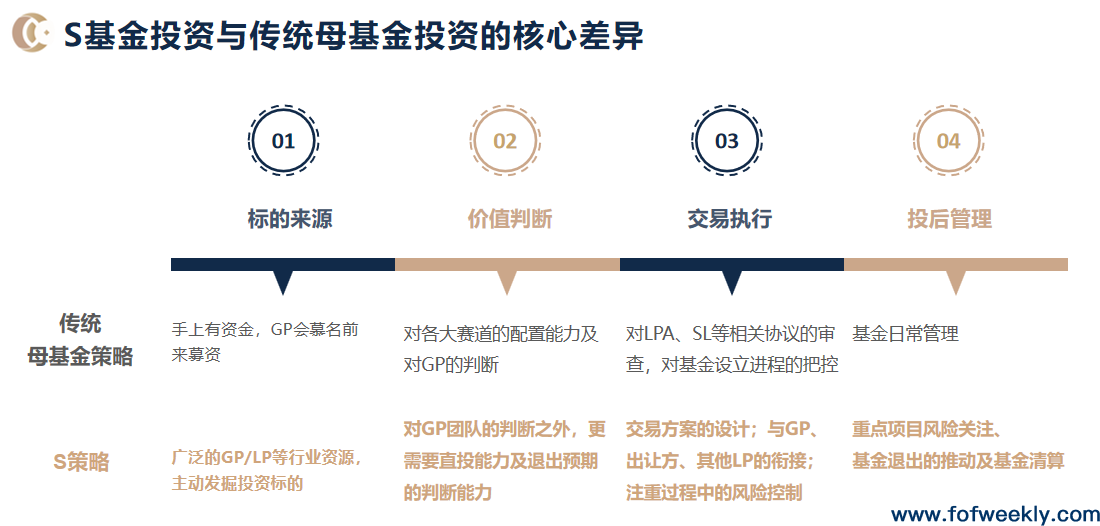 S基金投资与传统母基金投资的核心差异

01
标的来源

02
价值判断

03
交易执行

04
投后管理

传统母基金策略

手上有资金，GP会慕名前来募资

对各大赛道的配置能力及对GP的判断

对LPA、SL等相关协议的审查，对基金设立进程的把控

基金日常管理

S策略

广泛的GP/LP等行业资源，主动发掘投资标的

对GP团队的判断之外，更需要直投能力及退出预期的判断能力

交易方案的设计；与GP、出让方、其他LP的衔接；注重过程中的风险控制

重点项目风险关注、基金退出的推动及基金清算

www.fofweekly.com